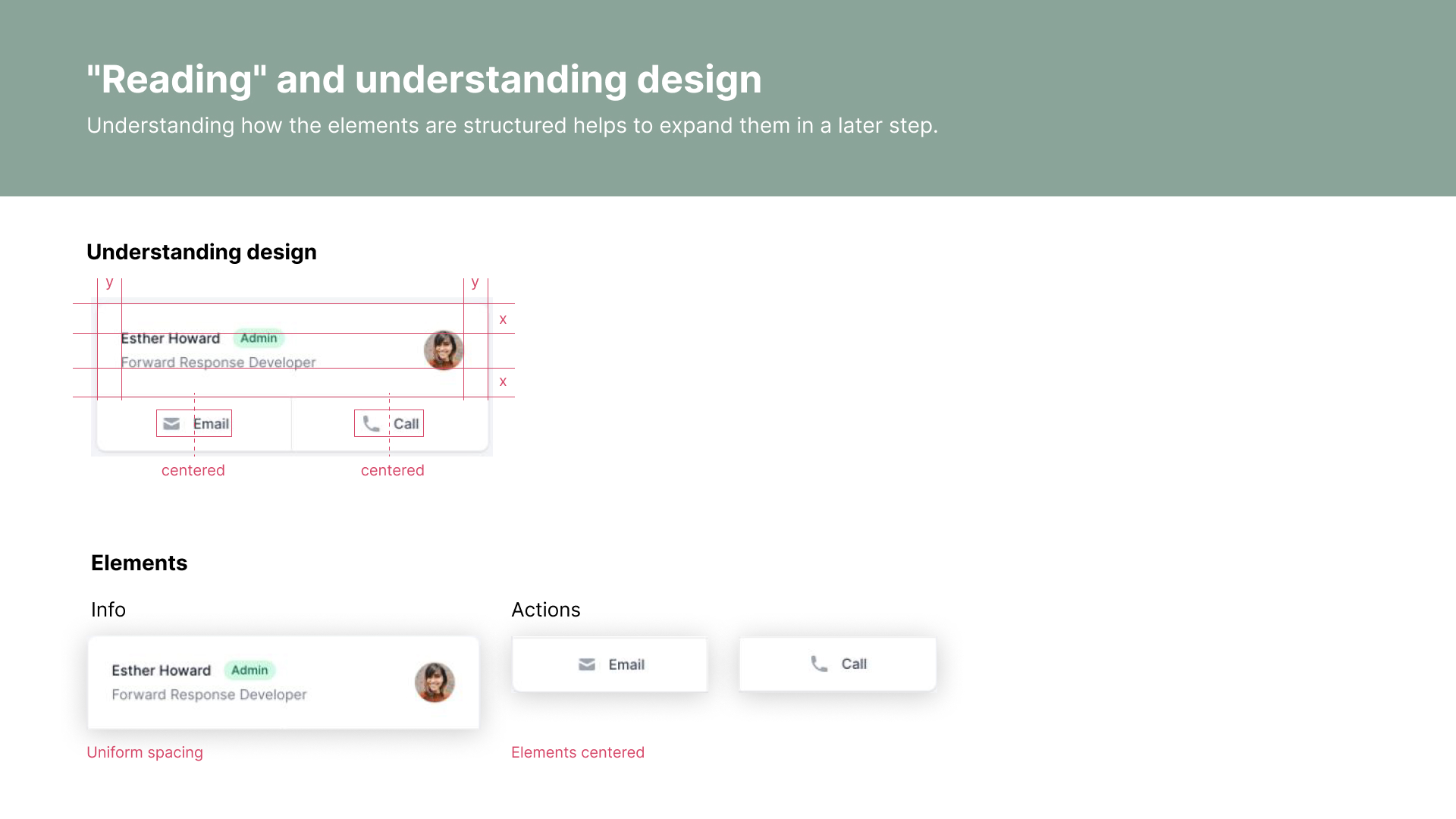 "Reading" and understanding design
Understanding how the elements are structured helps to expand them in a later step.

Understanding design

y y
x
Esther Howard Admin
Forward Response Developer
x
Email Call
centered centered

Elements

Info
Esther Howard Admin
Forward Response Developer
Uniform spacing

Actions
Email
Call
Elements centered